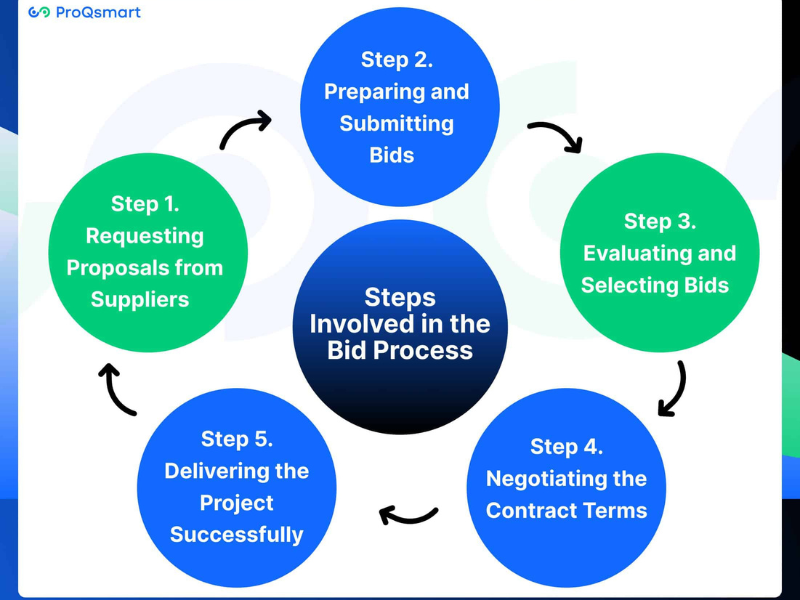 ProQsmart

Steps Involved in the Bid Process

Step 1. Requesting Proposals from Suppliers

Step 2. Preparing and Submitting Bids

Step 3. Evaluating and Selecting Bids

Step 4. Negotiating the Contract Terms

Step 5. Delivering the Project Successfully